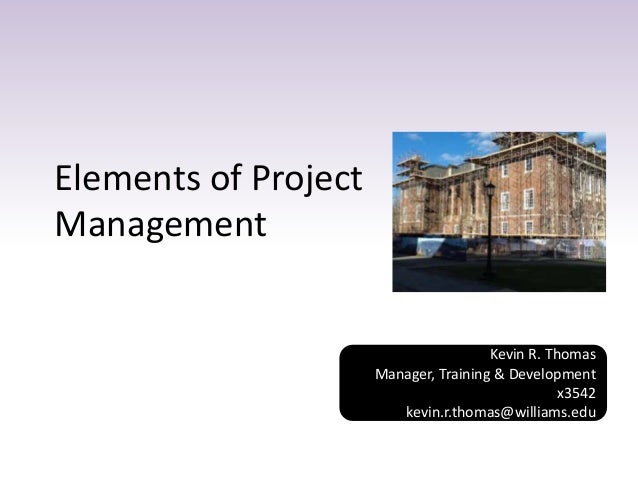 Elements of Project Management

Kevin R. Thomas
Manager, Training & Development
x3542
kevin.r.thomas@williams.edu